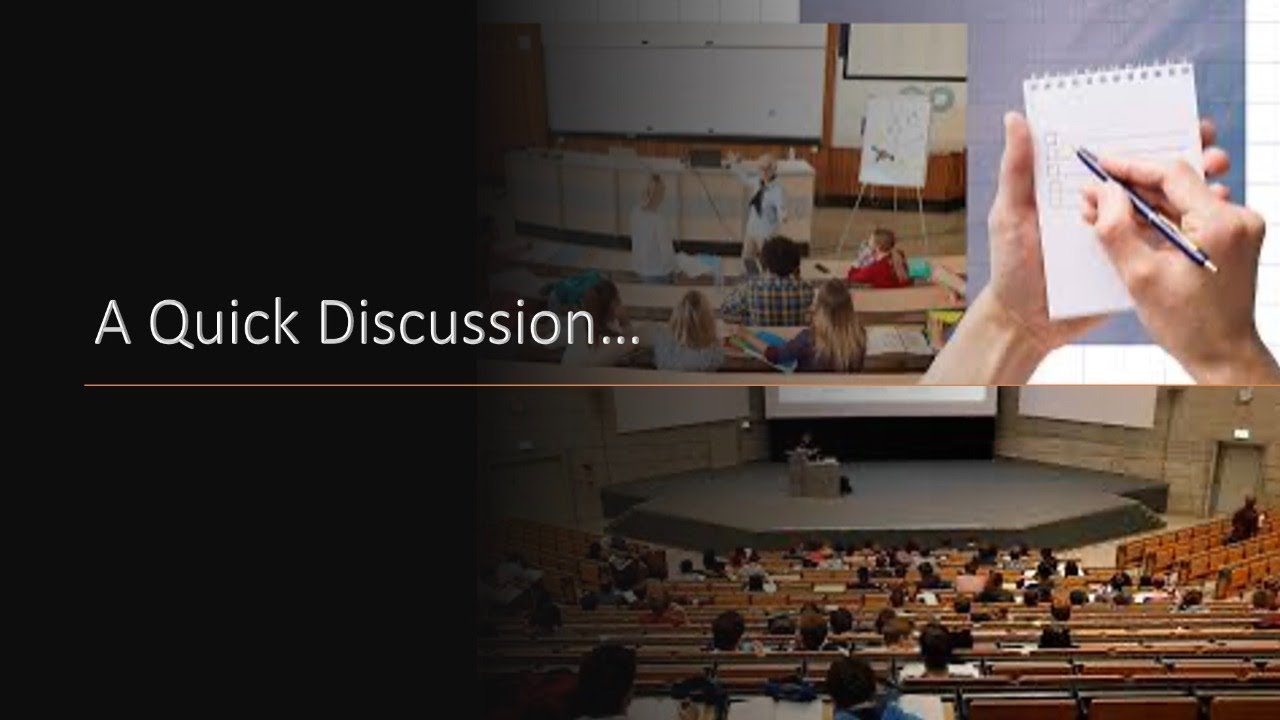 A Quick Discussion…